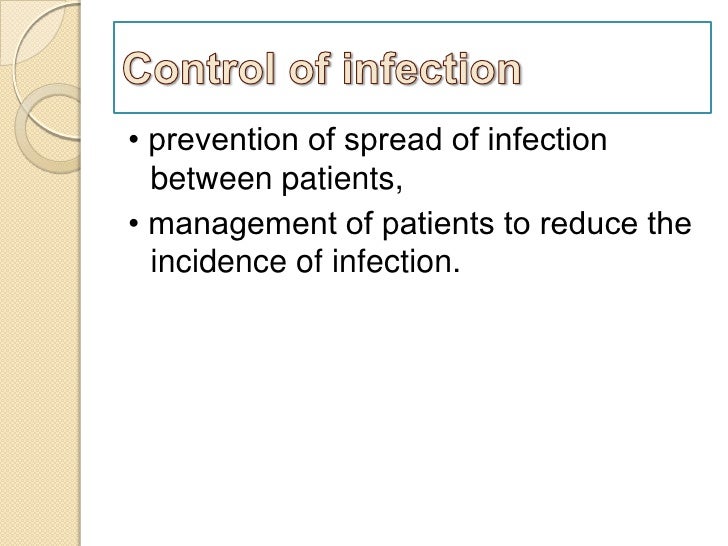 Control of infection

• prevention of spread of infection between patients,

• management of patients to reduce the incidence of infection.